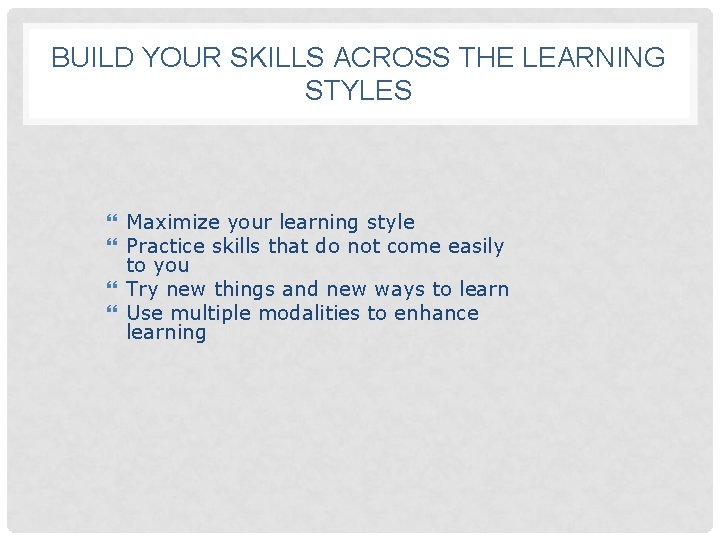 BUILD YOUR SKILLS ACROSS THE LEARNING STYLES

“ Maximize your learning style
“ Practice skills that do not come easily to you
“ Try new things and new ways to learn
“ Use multiple modalities to enhance learning